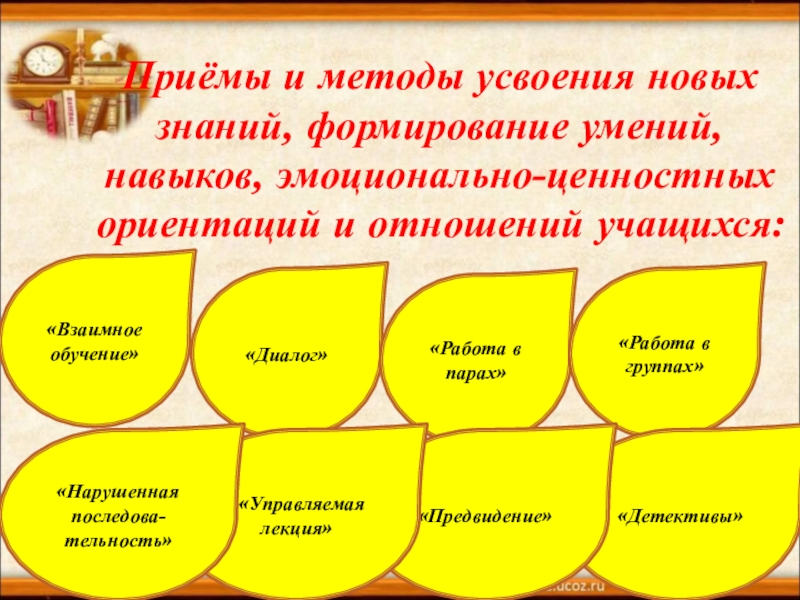 Приёмы и методы усвоения новых знаний, формирование умений, навыков, эмоционально-ценностных ориентаций и отношений учащихся:

«Взаимное обучение»

«Диалог»

«Работа в парах»

«Работа в группах»

«Нарушенная последовательность»

«Управляемая лекция»

«Предвидение»

«Детективы»

ucoz.ru